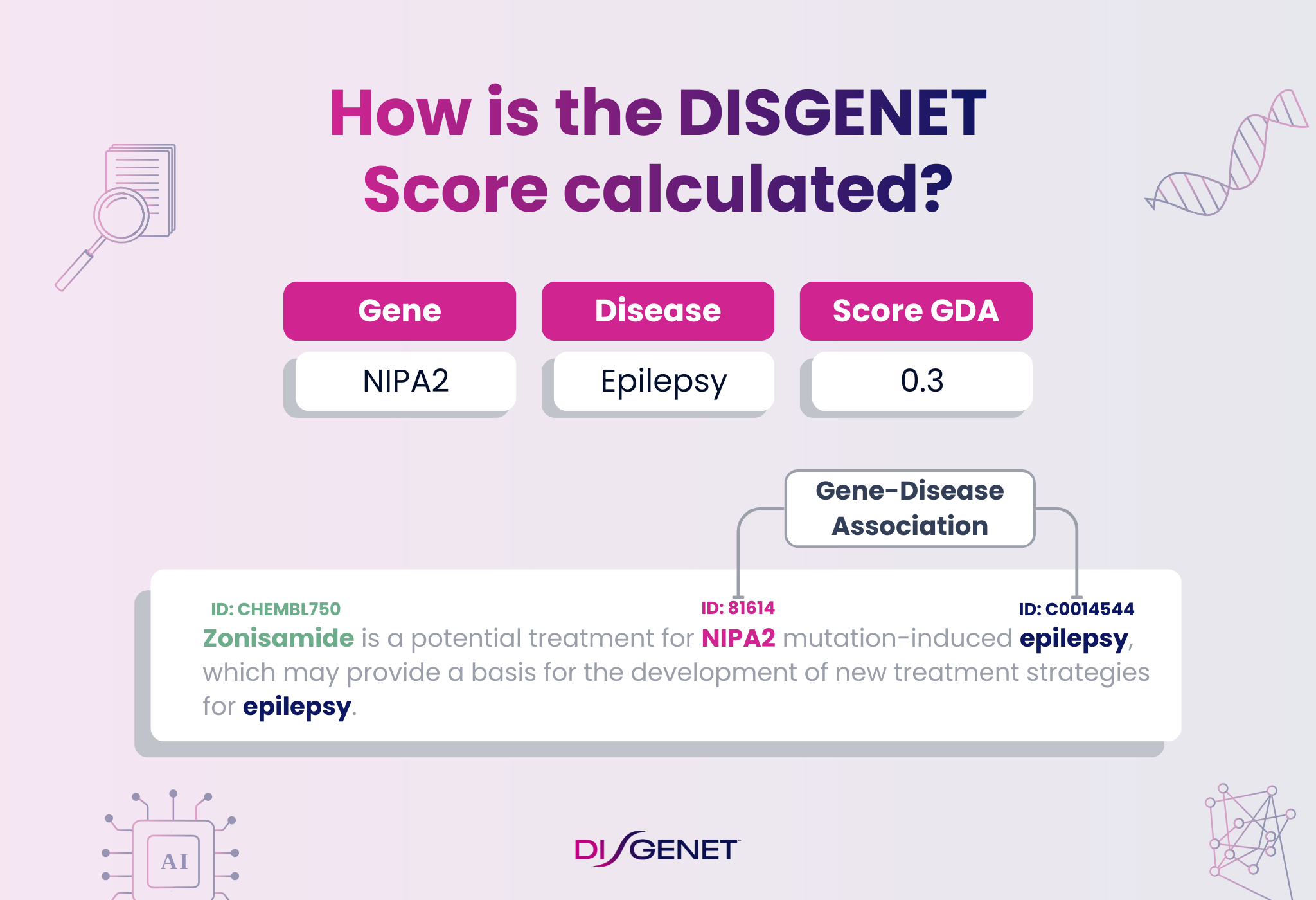 How is the DISGENET Score calculated?

| Gene | Disease | Score GDA |
|---|---|---|
| NIPA2 | Epilepsy | 0.3 |

Gene-Disease Association

ID: CHEMBL750
ID: 81614
ID: C0014544
Zonisamide is a potential treatment for NIPA2 mutation-induced epilepsy, which may provide a basis for the development of new treatment strategies for epilepsy.

AI

DISGENET